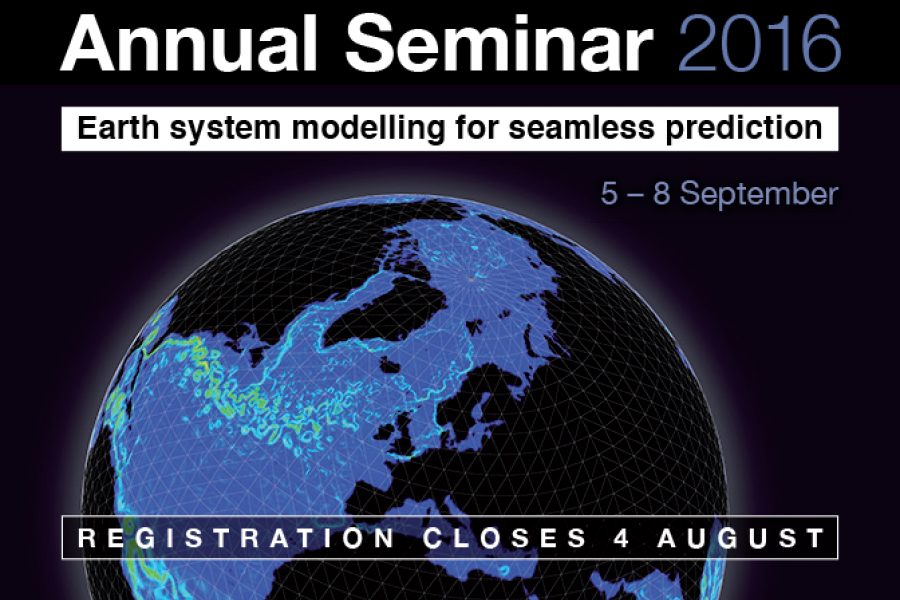 Annual Seminar 2016

Earth system modelling for seamless prediction

5 – 8 September

REGISTRATION CLOSES 4 AUGUST